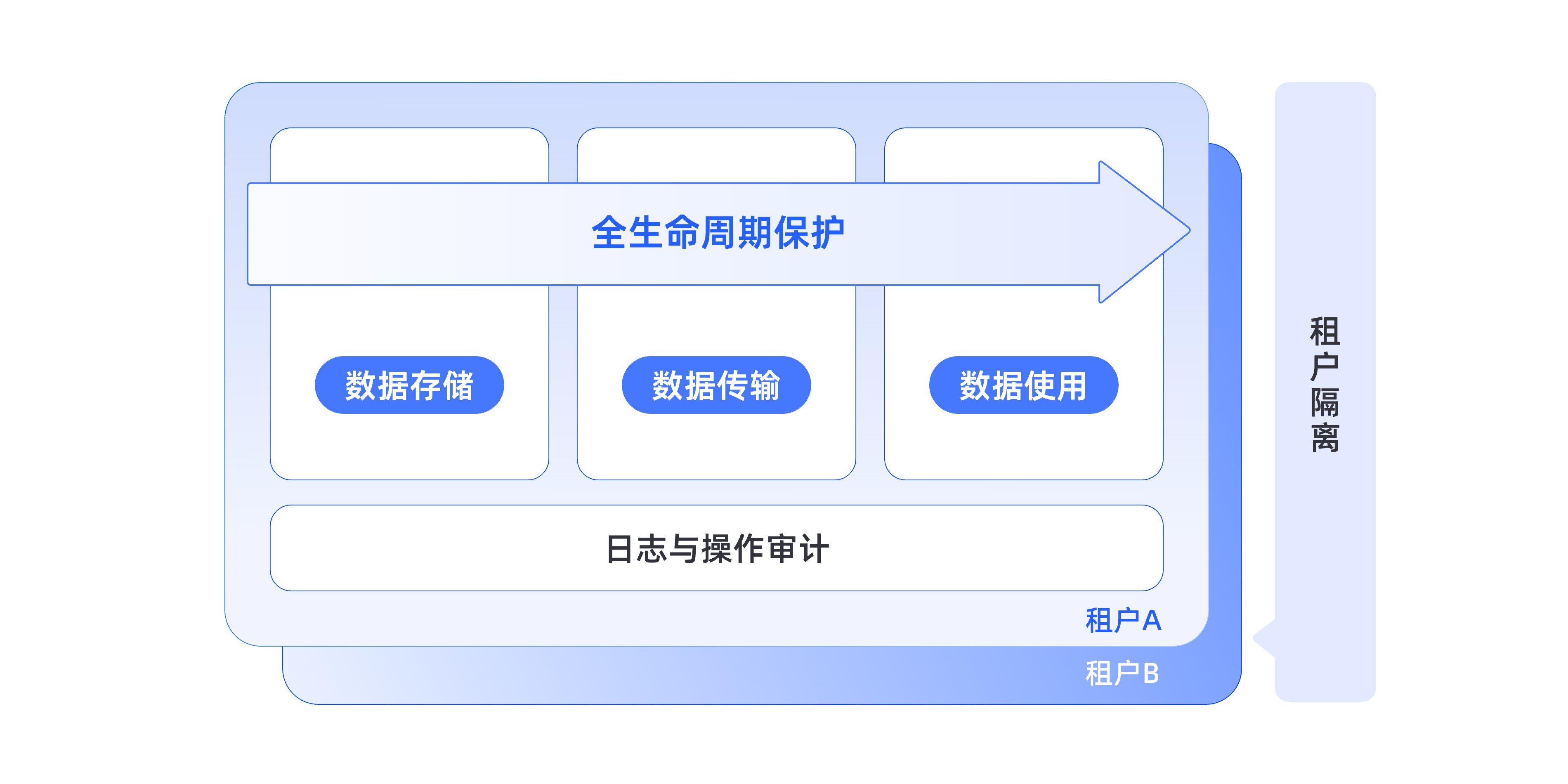 全生命周期保护

数据存储

数据传输

数据使用

日志与操作审计

租户A

租户B

租户隔离